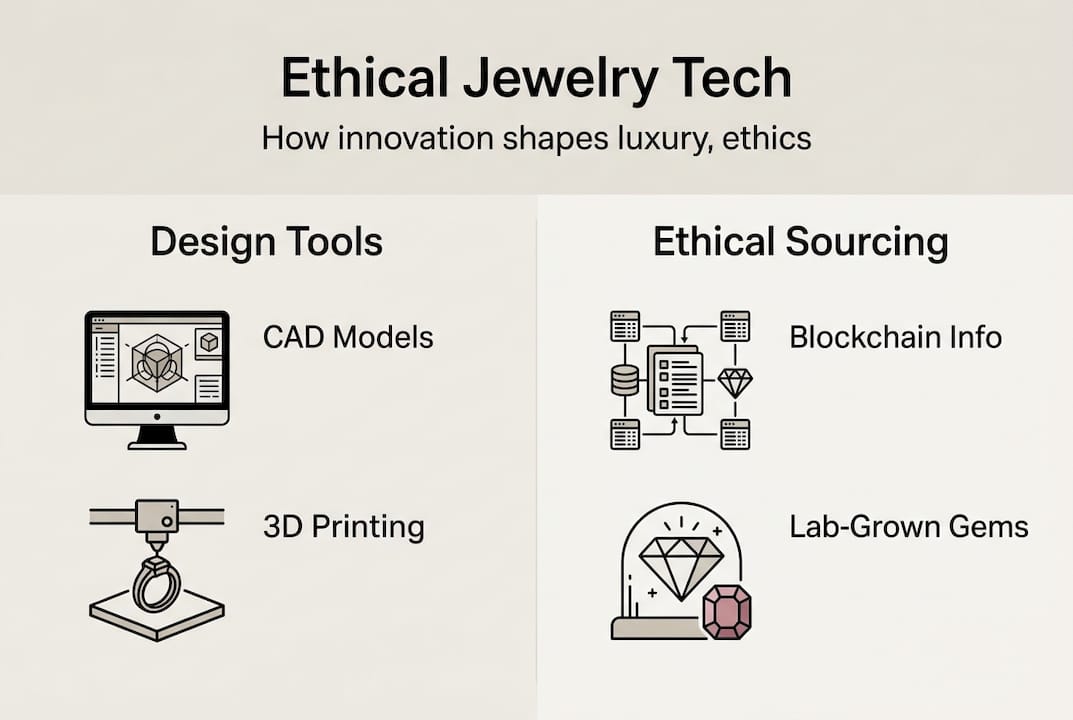 Ethical Jewelry Tech

How innovation shapes luxury, ethics

Design Tools

CAD Models

3D Printing

Ethical Sourcing

Blockchain Info

Lab-Grown Gems